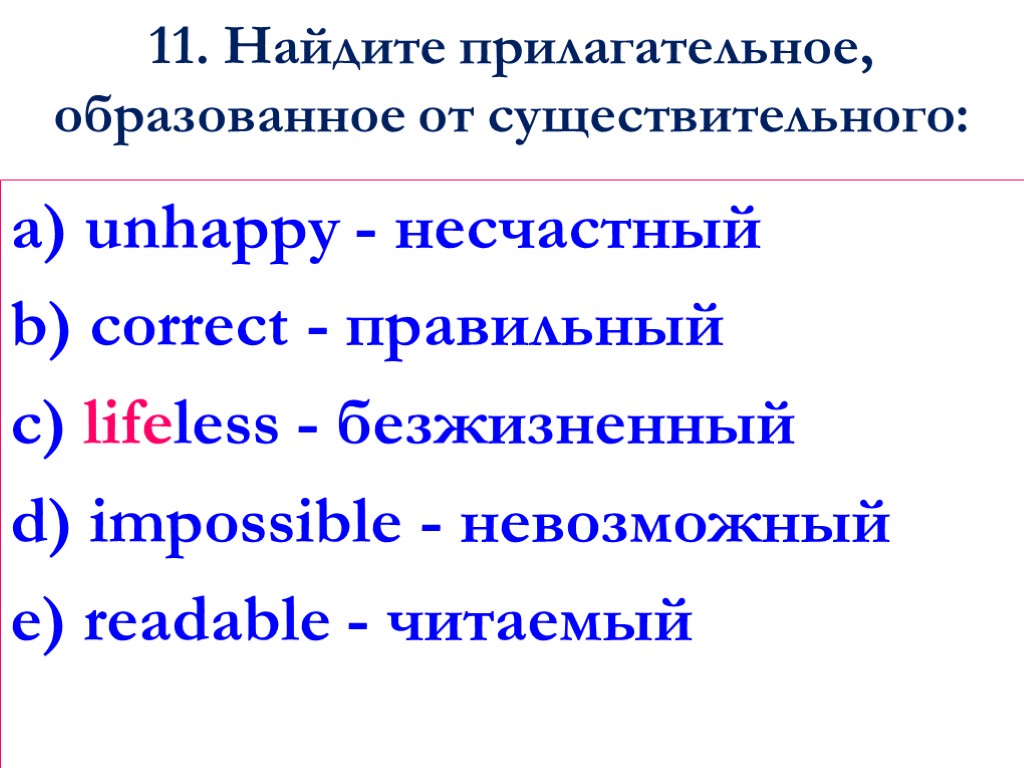 11. Найдите прилагательное, образованное от существительного:

a) unhappy - несчастный

b) correct - правильный

c) lifeless - безжизненный

d) impossible - невозможный

e) readable - читаемый